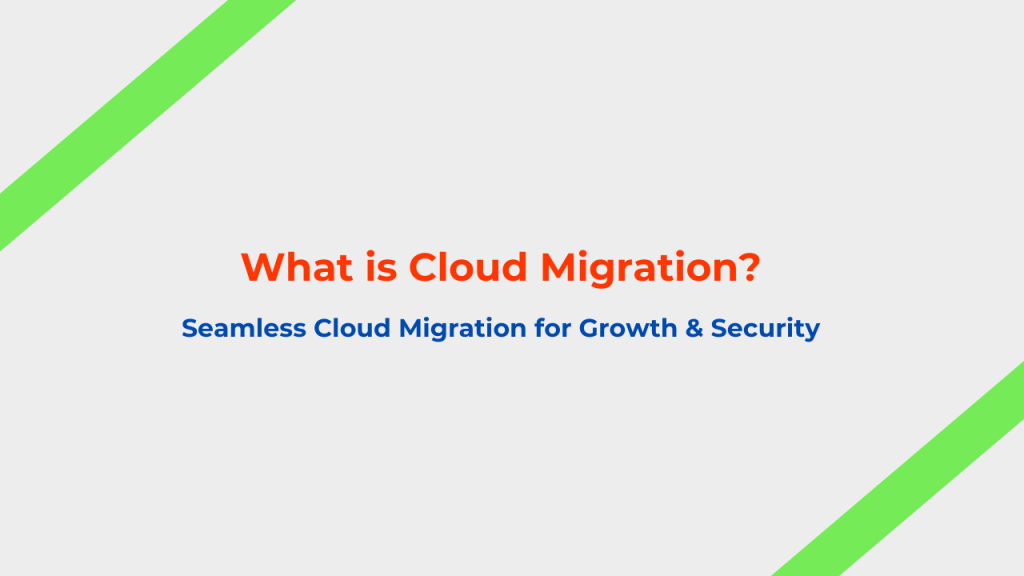 What is Cloud Migration?

Seamless Cloud Migration for Growth & Security